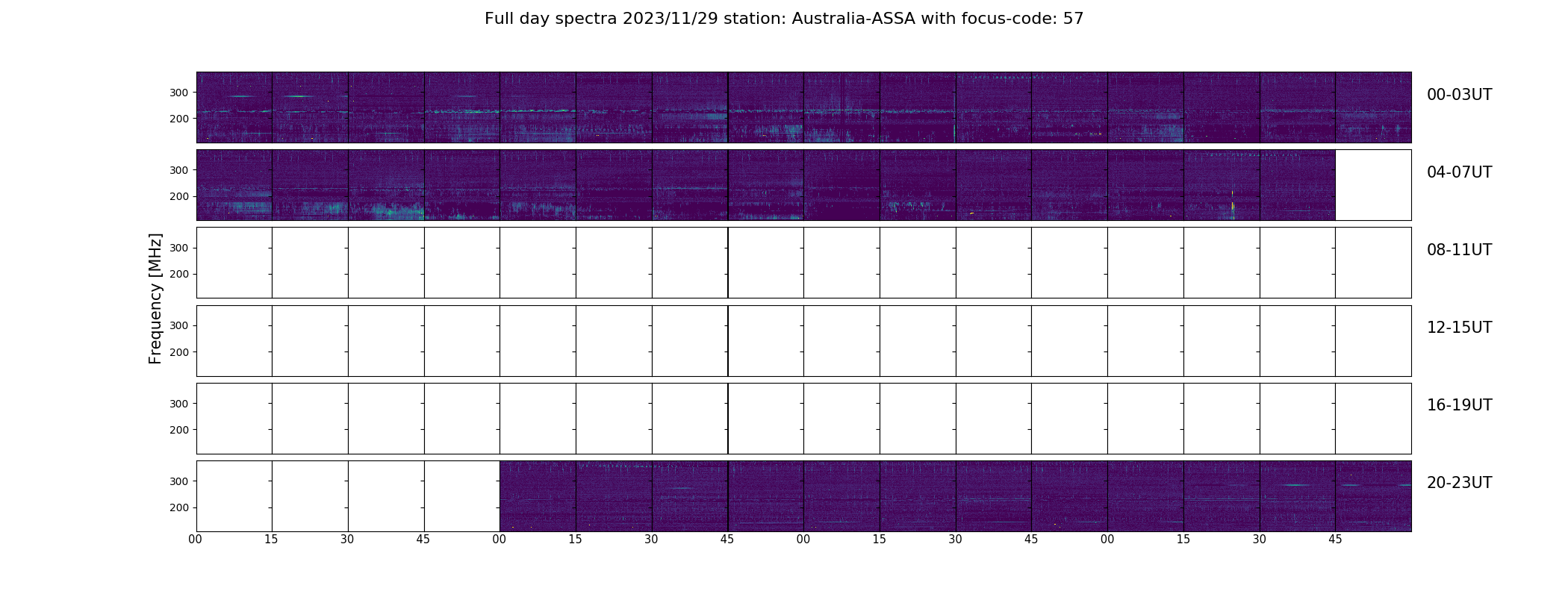 Full day spectra 2023/11/29 station: Australia-ASSA with focus-code: 57

Frequency [MHz]

300
200
00-03UT

300
200
04-07UT

300
200
08-11UT

300
200
12-15UT

300
200
16-19UT

300
200
20-23UT

00 15 30 45 00 15 30 45 00 15 30 45 00 15 30 45